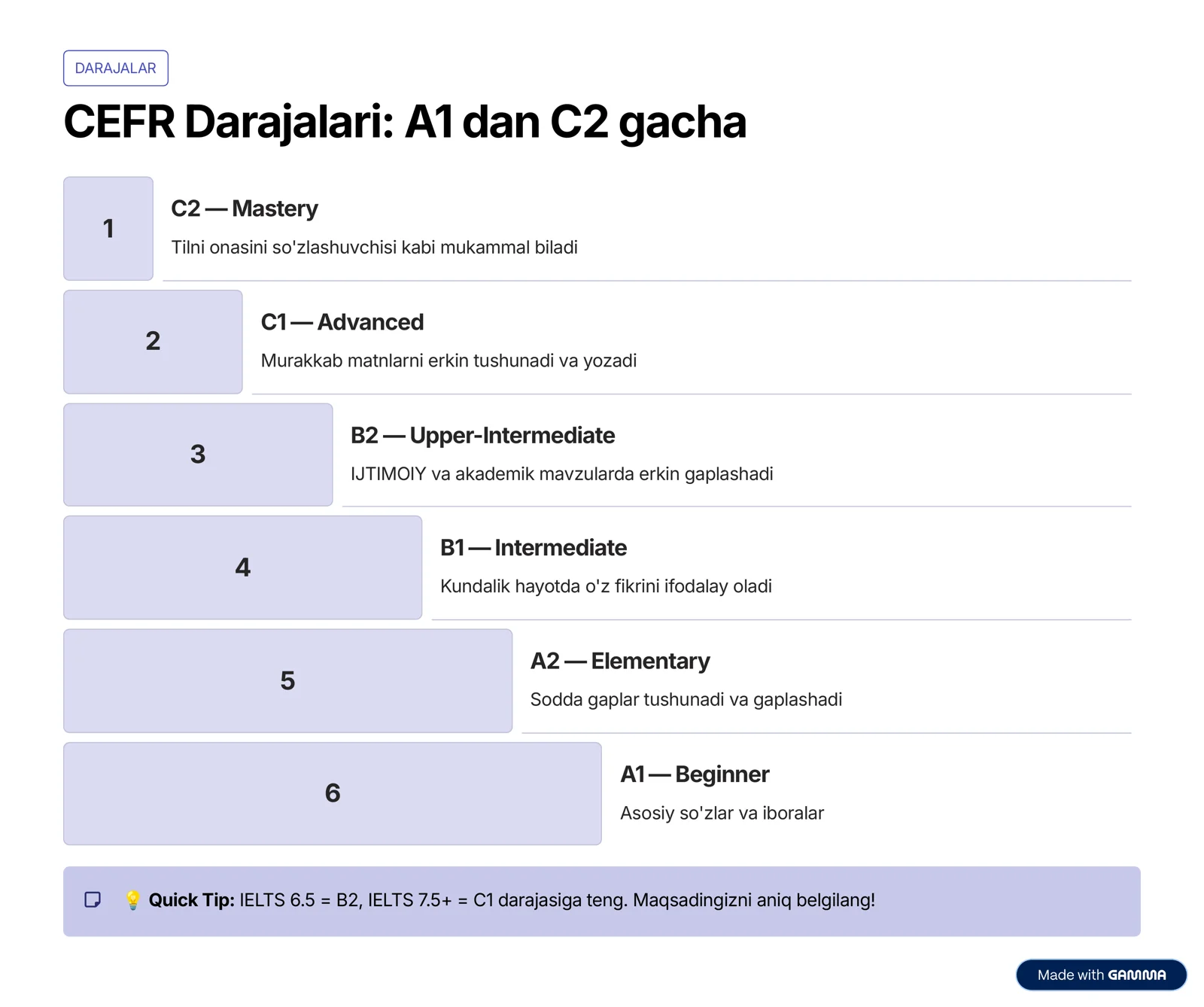 DARAJALAR

CEFR Darajalari: A1 dan C2 gacha

1

C2 — Mastery

Tilni onasini so'zlashuvchisi kabi mukammal biladi

2

C1 — Advanced

Murakkab matnlarni erkin tushunadi va yozadi

3

B2 — Upper-Intermediate

IJTIMOIY va akademik mavzularda erkin gaplashadi

4

B1 — Intermediate

Kundalik hayotda o'z fikrini ifodalay oladi

5

A2 — Elementary

Sodda gaplar tushunadi va gaplashadi

6

A1 — Beginner

Asosiy so'zlar va iboralar

💡 Quick Tip: IELTS 6.5 = B2, IELTS 7.5+ = C1 darajasiga teng. Maqsadingizni aniq belgilang!

Made with GAMMA